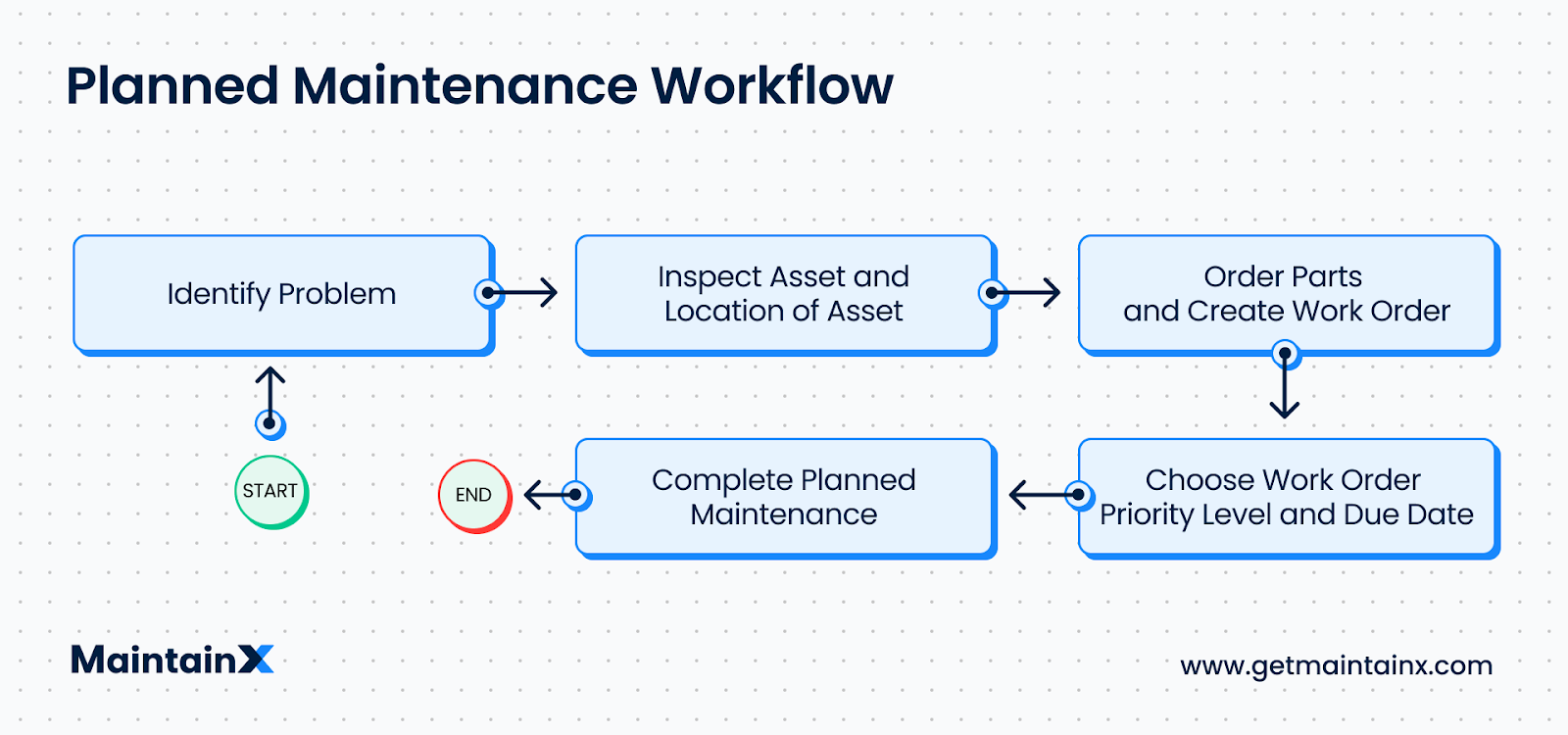 Planned Maintenance Workflow

START

Identify Problem

Inspect Asset and Location of Asset

Order Parts and Create Work Order

Choose Work Order Priority Level and Due Date

Complete Planned Maintenance

END

MaintainX

www.getmaintainx.com